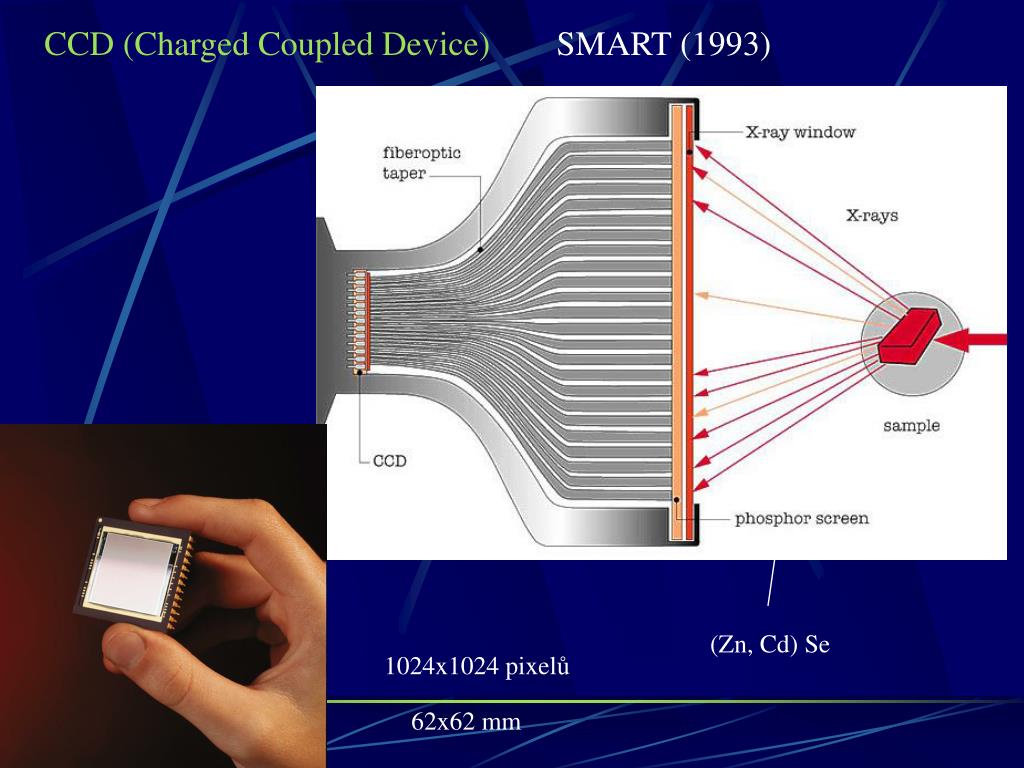 CCD (Charged Coupled Device) SMART (1993)

fiberoptic taper

X-ray window

X-rays

sample

CCD

phosphor screen

(Zn, Cd) Se

1024x1024 pixelů

62x62 mm